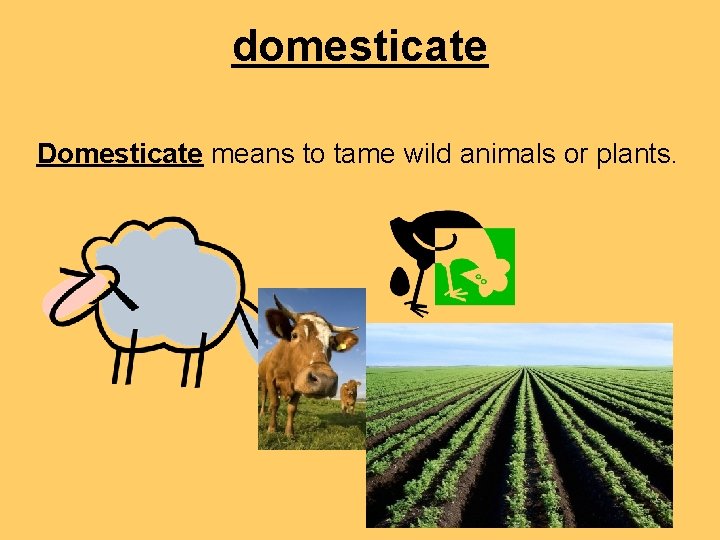 domesticate

Domesticate means to tame wild animals or plants.